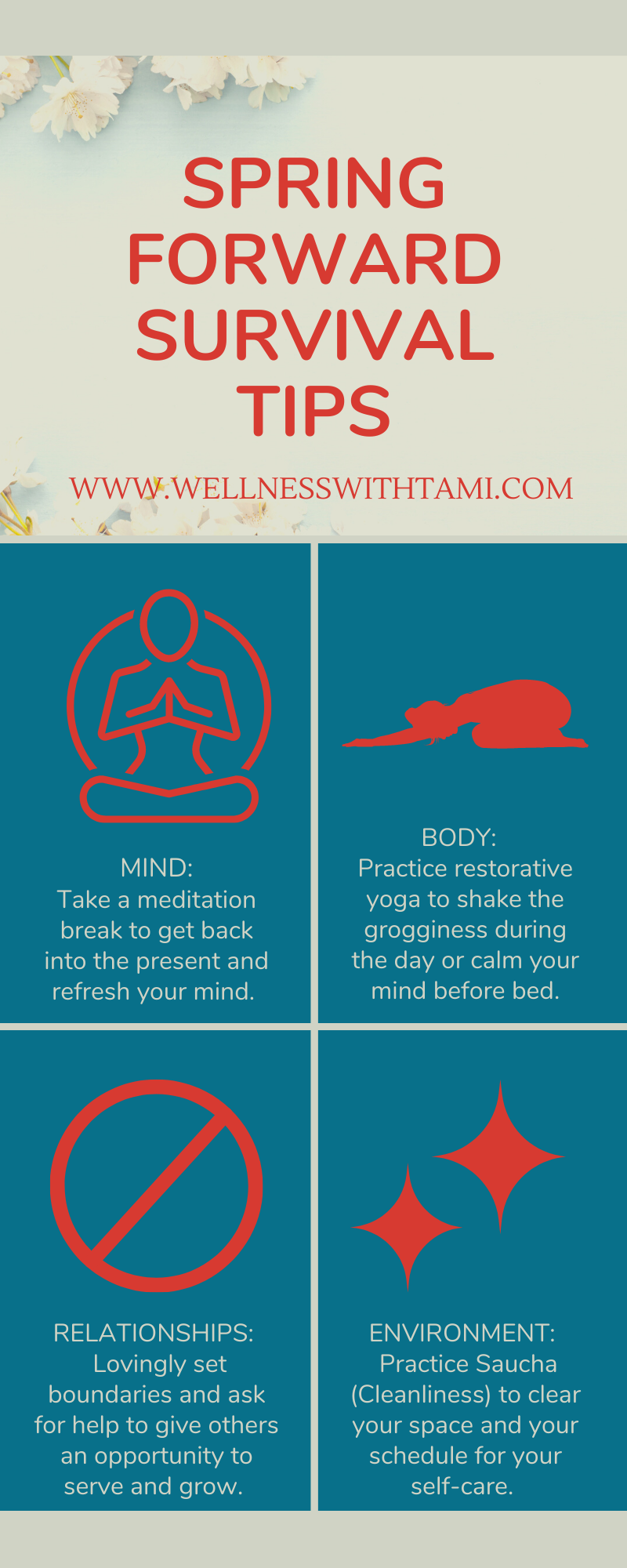 SPRING FORWARD SURVIVAL TIPS

WWW.WELLNESSWITHTAMI.COM

MIND:
Take a meditation break to get back into the present and refresh your mind.

BODY:
Practice restorative yoga to shake the grogginess during the day or calm your mind before bed.

RELATIONSHIPS:
Lovingly set boundaries and ask for help to give others an opportunity to serve and grow.

ENVIRONMENT:
Practice Saucha (Cleanliness) to clear your space and your schedule for your self-care.